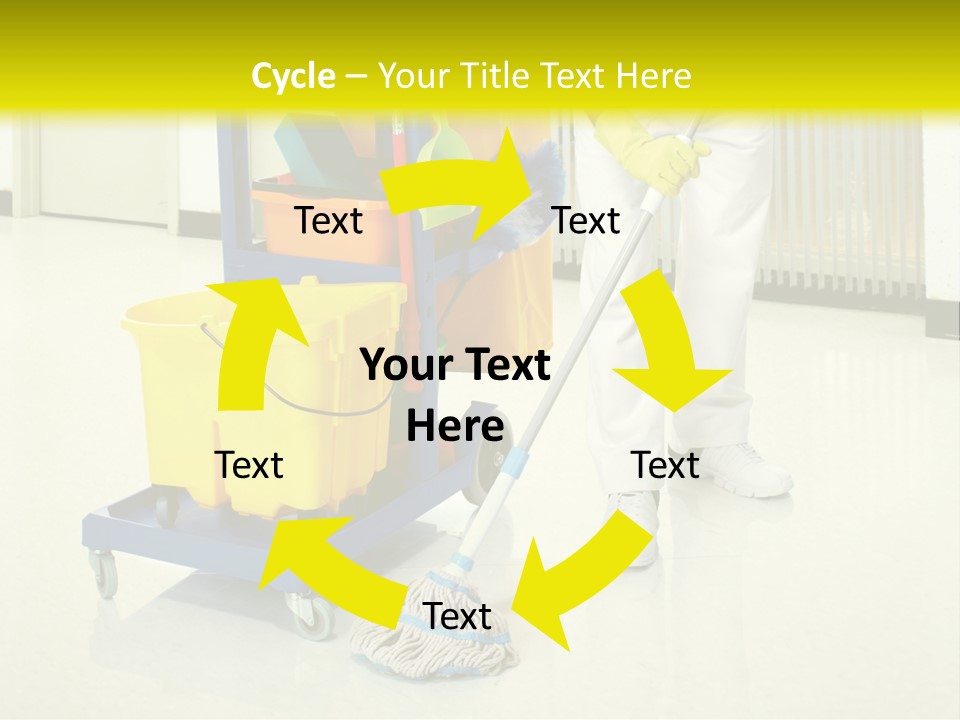 Cycle – Your Title Text Here

Text

Text

Your Text Here

Text

Text

Text